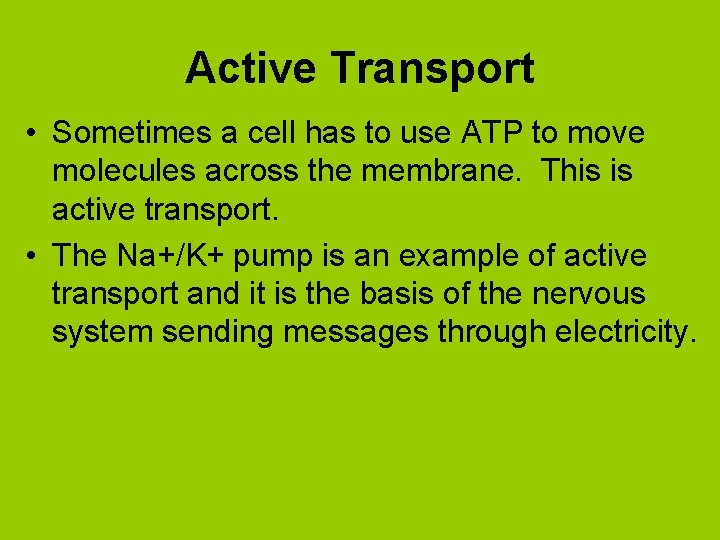 Active Transport

• Sometimes a cell has to use ATP to move molecules across the membrane. This is active transport.

• The Na+/K+ pump is an example of active transport and it is the basis of the nervous system sending messages through electricity.